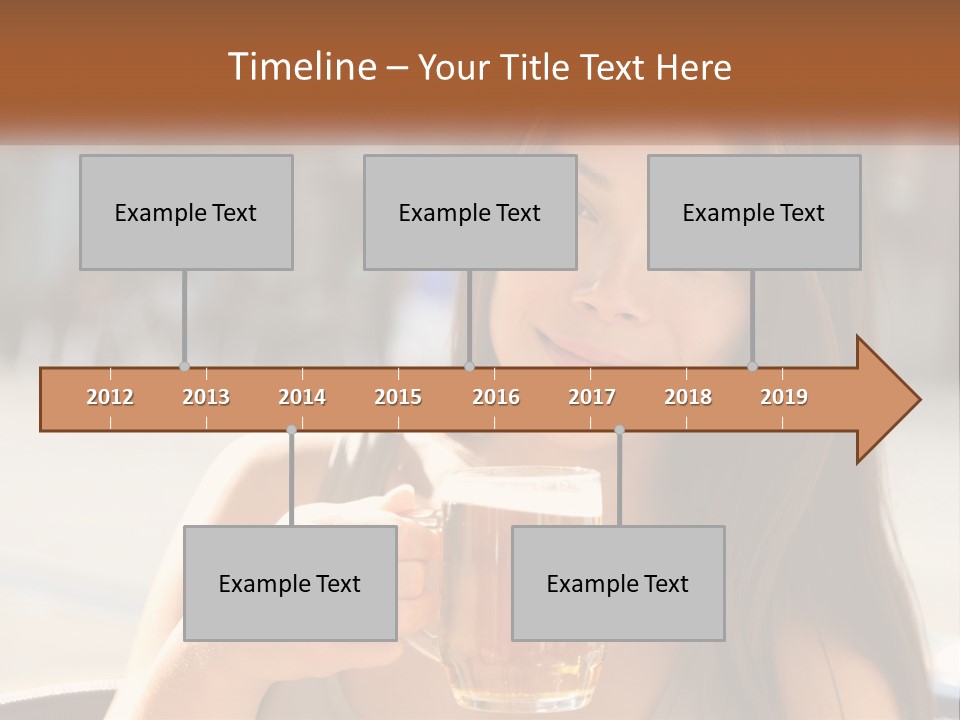 Timeline – Your Title Text Here

Example Text

Example Text

Example Text

2012 2013 2014 2015 2016 2017 2018 2019

Example Text

Example Text